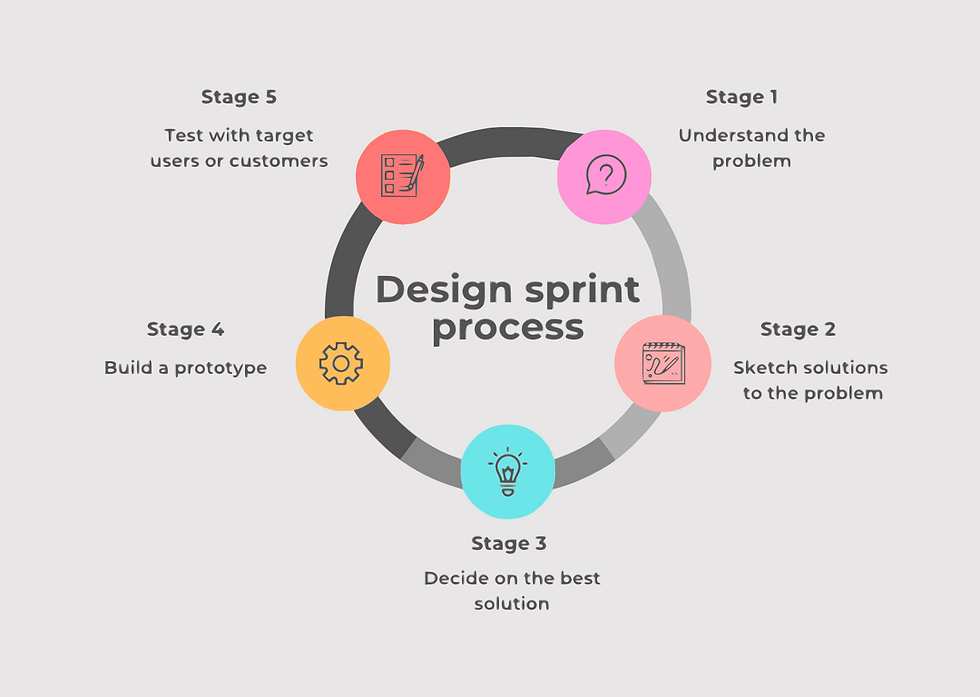 Design sprint process

Stage 1

Understand the problem

Stage 2

Sketch solutions to the problem

Stage 3

Decide on the best solution

Stage 4

Build a prototype

Stage 5

Test with target users or customers